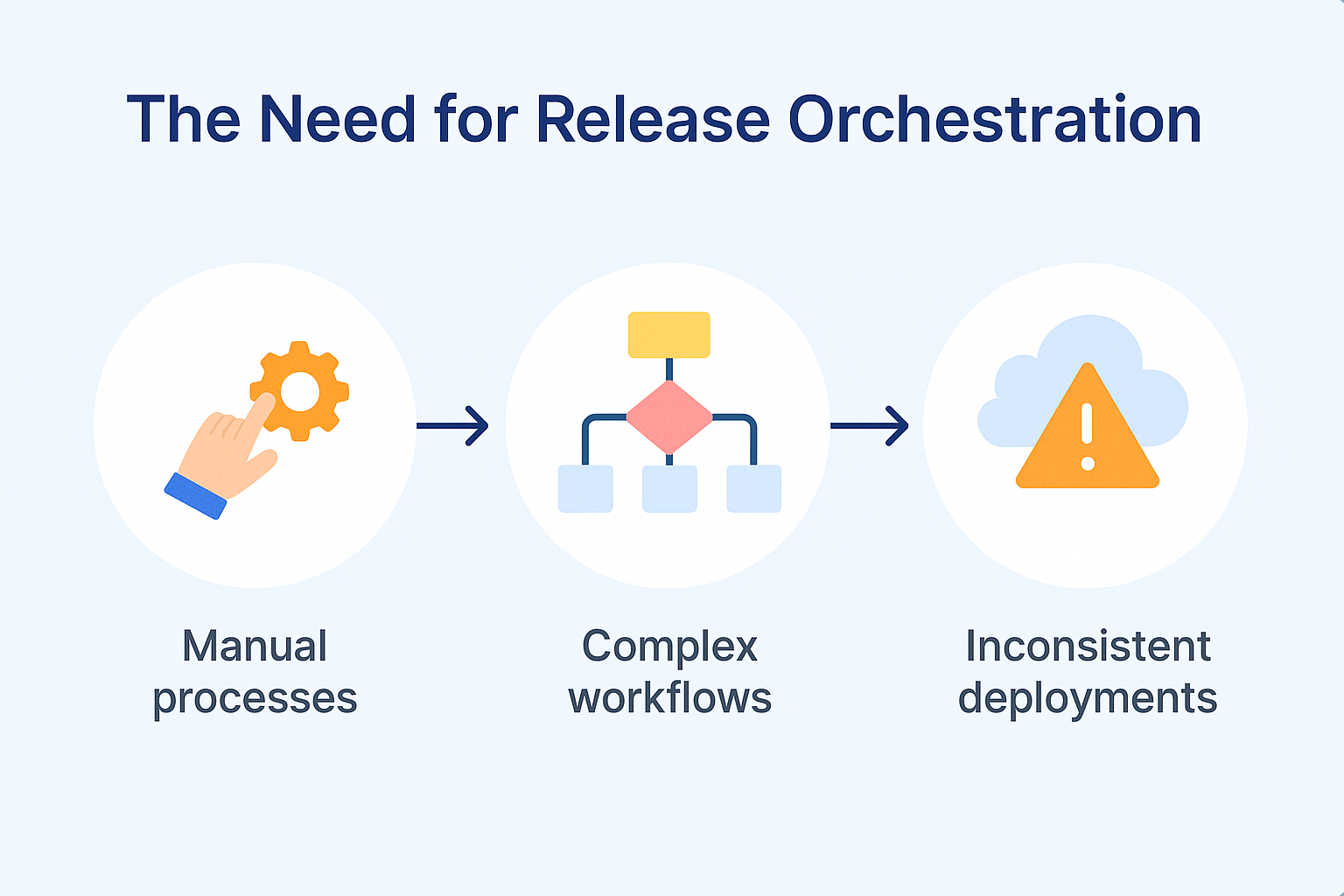 The Need for Release Orchestration

Manual processes

Complex workflows

Inconsistent deployments